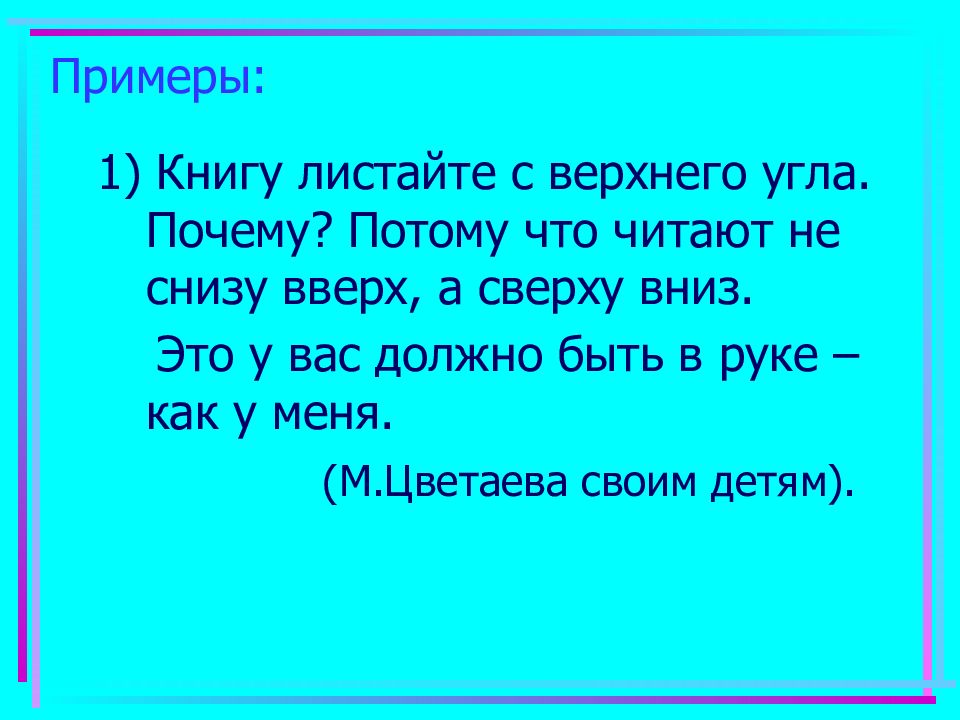 Примеры:

1) Книгу листайте с верхнего угла. Почему? Потому что читают не снизу вверх, а сверху вниз.

Это у вас должно быть в руке – как у меня.

(М.Цветаева своим детям).